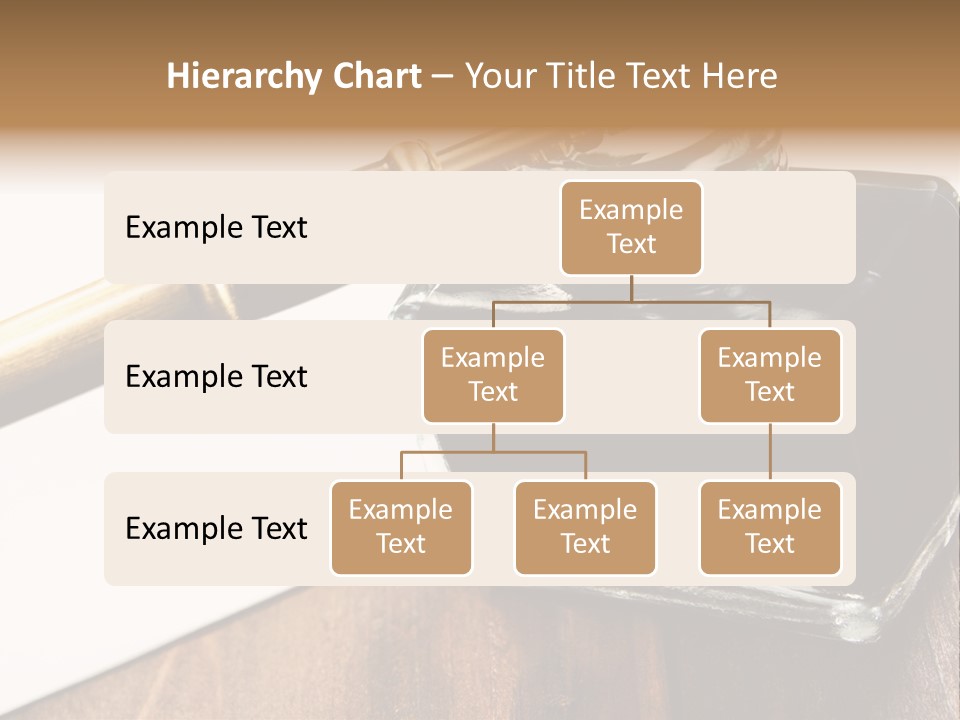 Hierarchy Chart – Your Title Text Here

Example Text

Example Text

Example Text

Example Text

Example Text

Example Text

Example Text

Example Text

Example Text